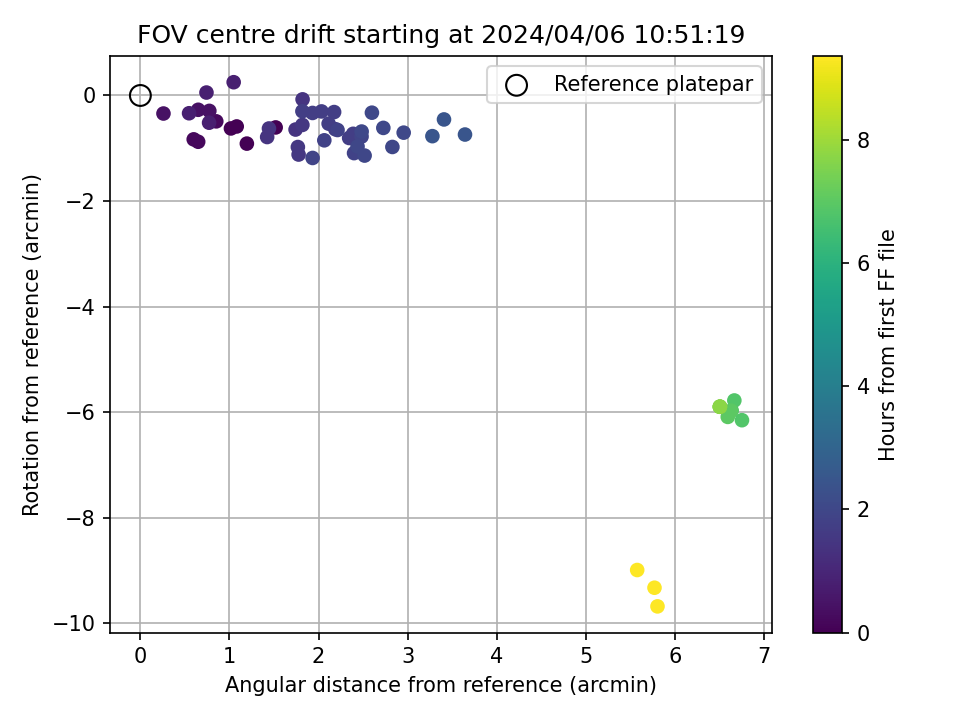 FOV centre drift starting at 2024/04/06 10:51:19

Reference platepar

Rotation from reference (arcmin)

0
−2
−4
−6
−8
−10

0 1 2 3 4 5 6 7

Angular distance from reference (arcmin)

Hours from first FF file

0 2 4 6 8